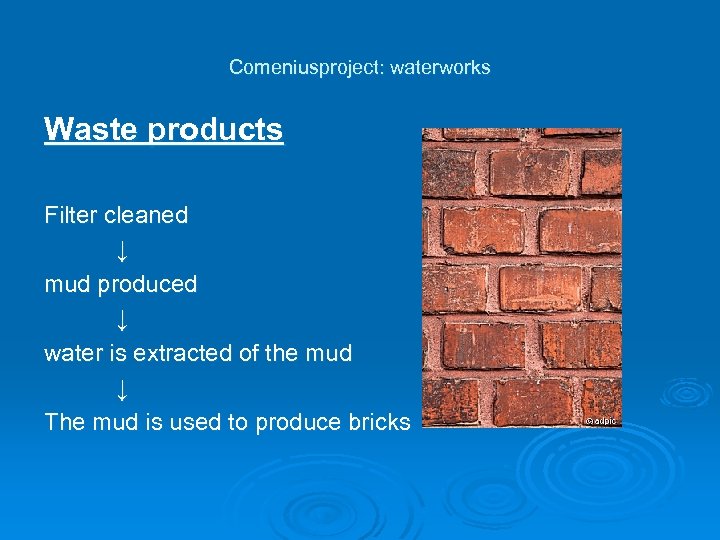 Comeniusproject: waterworks

Waste products

Filter cleaned
↓
mud produced
↓
water is extracted of the mud
↓
The mud is used to produce bricks

©adpic